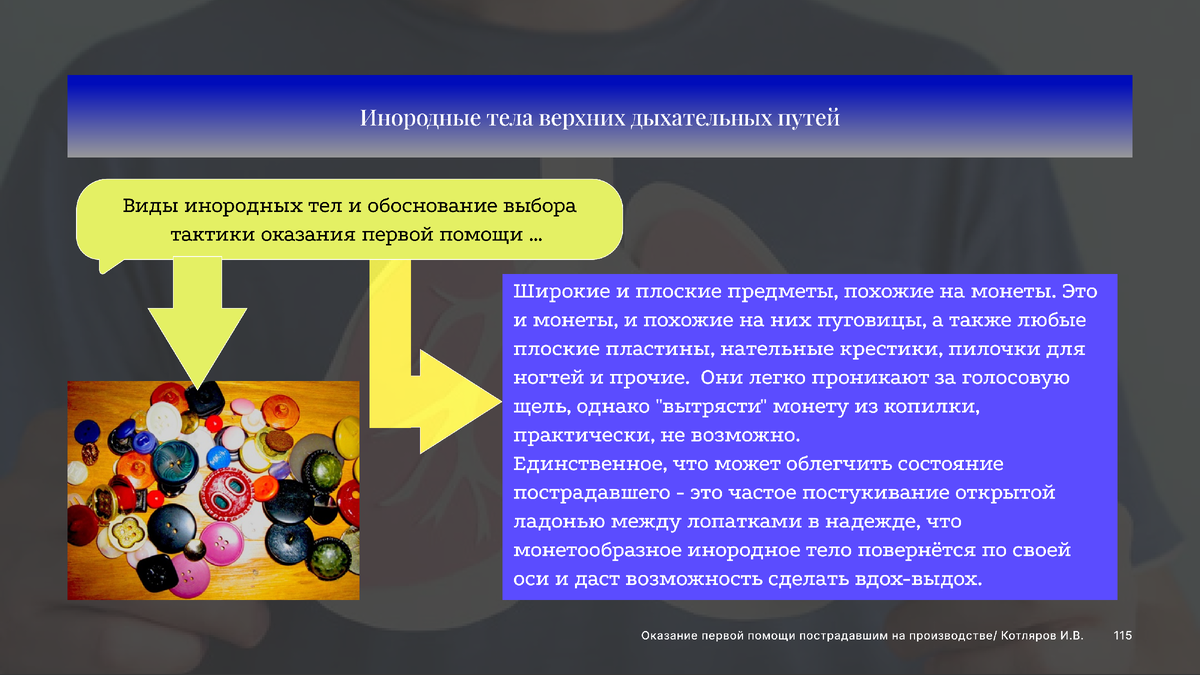 Инородные тела верхних дыхательных путей

Виды инородных тел и обоснование выбора тактики оказания первой помощи ...

Широкие и плоские предметы, похожие на монеты. Это и монеты, и похожие на них пуговицы, а также любые плоские пластины, нательные крестики, пилочки для ногтей и прочие. Они легко проникают за голосовую щель, однако "вытрясти" монету из копилки, практически, не возможно.
Единственное, что может облегчить состояние пострадавшего - это частое постукивание открытой ладонью между лопатками в надежде, что монетообразное инородное тело повернётся по своей оси и даст возможность сделать вдох-выдох.

Оказание первой помощи пострадавшим на производстве/ Котляров И.В. 115